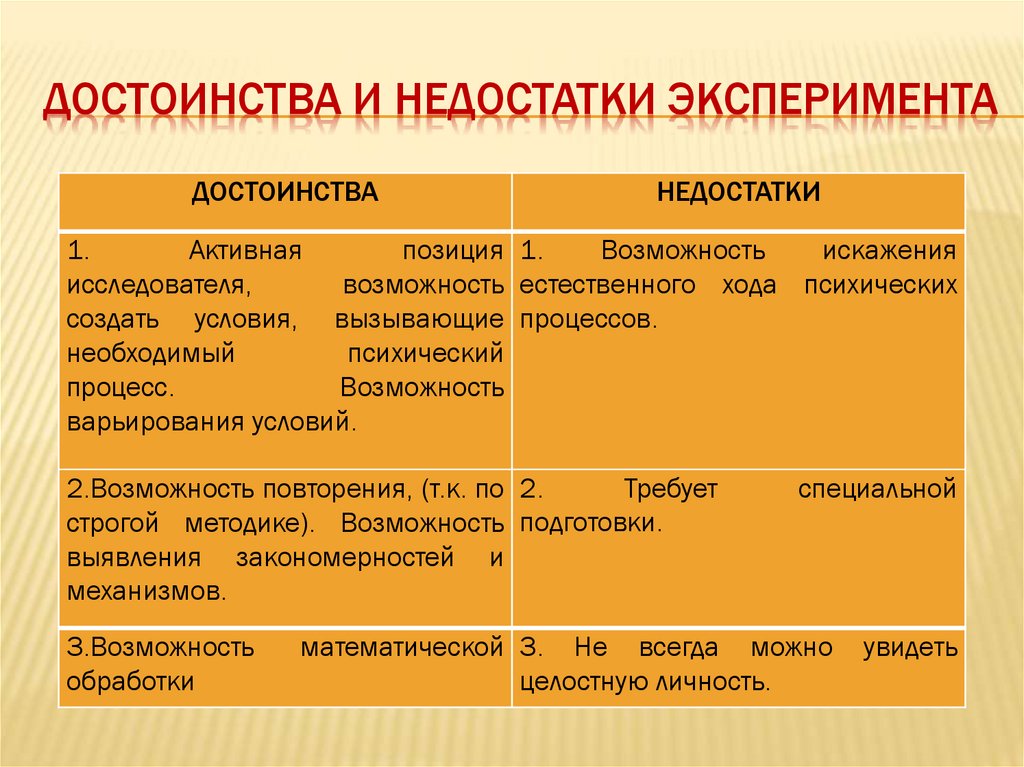 ДОСТОИНСТВА И НЕДОСТАТКИ ЭКСПЕРИМЕНТА

| ДОСТОИНСТВА | НЕДОСТАТКИ |
|---|---|
| 1. Активная позиция исследователя, возможность создать условия, вызывающие необходимый психический процесс. Возможность варьирования условий. | 1. Возможность искажения естественного хода психических процессов. |
| 2.Возможность повторения, (т.к. по строгой методике). Возможность выявления закономерностей и механизмов. | 2. Требует специальной подготовки. |
| 3.Возможность математической обработки | 3. Не всегда можно увидеть целостную личность. |